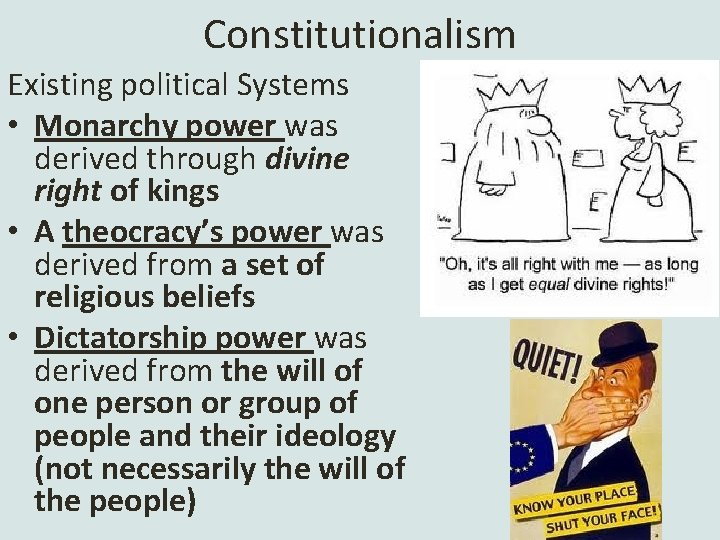 Constitutionalism

Existing political Systems

• Monarchy power was derived through divine right of kings

• A theocracy's power was derived from a set of religious beliefs

• Dictatorship power was derived from the will of one person or group of people and their ideology (not necessarily the will of the people)

"Oh, it's all right with me — as long as I get equal divine rights!"

QUIET!

KNOW YOUR PLACE

SHUT YOUR FACE!